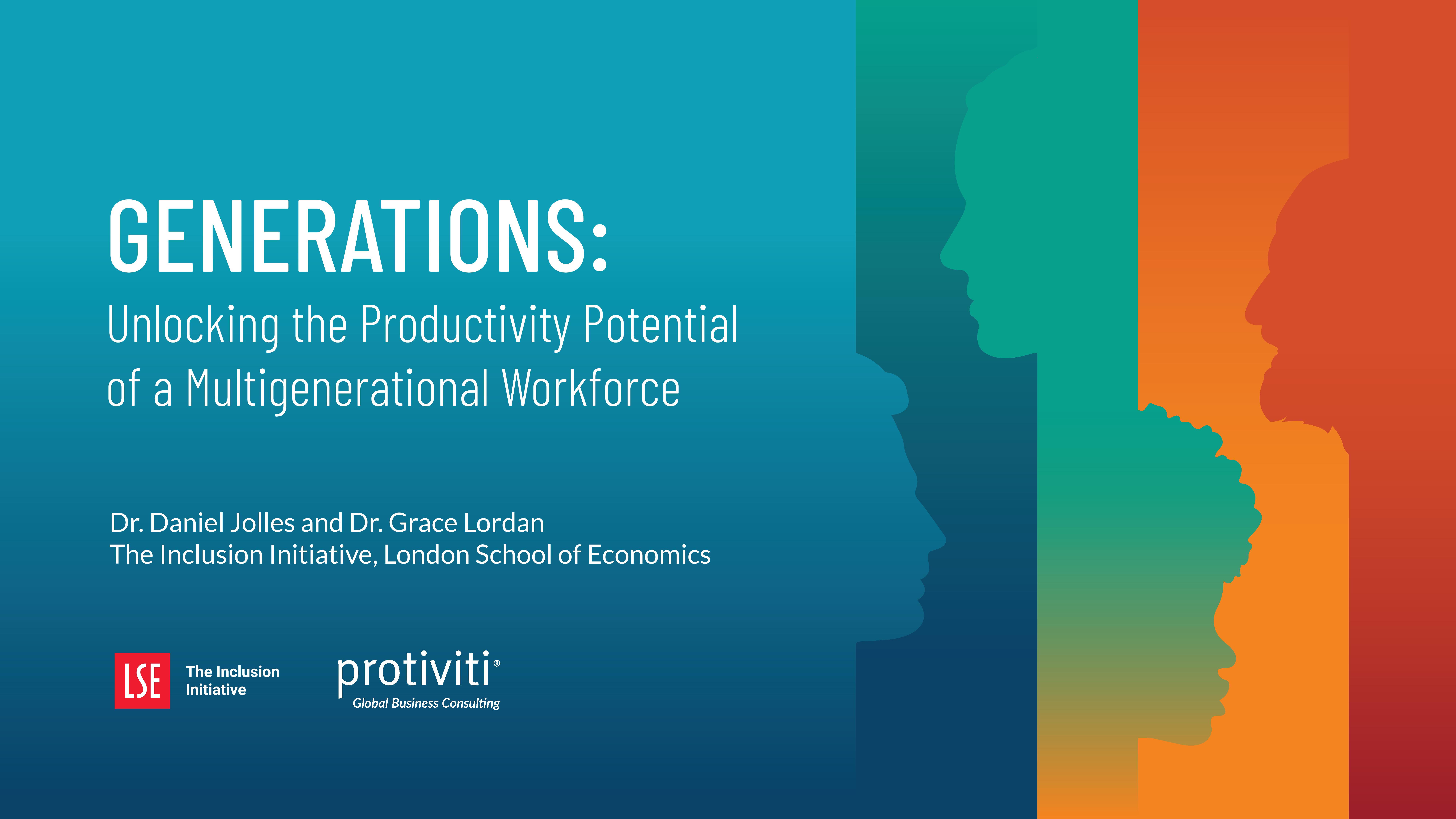 GENERATIONS:
Unlocking the Productivity Potential of a Multigenerational Workforce

Dr. Daniel Jolles and Dr. Grace Lordan
The Inclusion Initiative, London School of Economics

LSE The Inclusion Initiative

protiviti®
Global Business Consulting